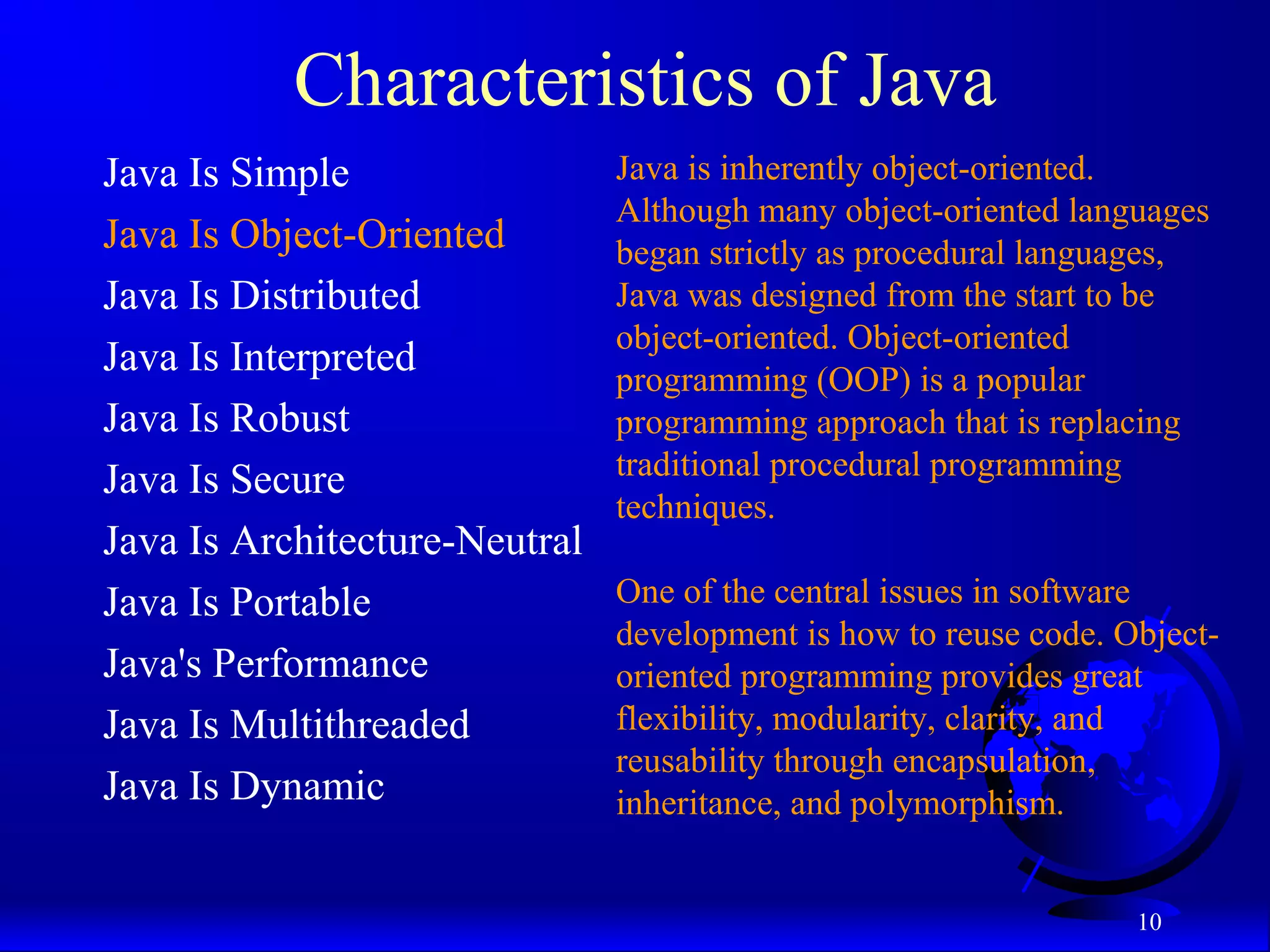 Characteristics of Java

Java Is Simple

Java Is Object-Oriented

Java Is Distributed

Java Is Interpreted

Java Is Robust

Java Is Secure

Java Is Architecture-Neutral

Java Is Portable

Java's Performance

Java Is Multithreaded

Java Is Dynamic

Java is inherently object-oriented. Although many object-oriented languages began strictly as procedural languages, Java was designed from the start to be object-oriented. Object-oriented programming (OOP) is a popular programming approach that is replacing traditional procedural programming techniques.

One of the central issues in software development is how to reuse code. Object-oriented programming provides great flexibility, modularity, clarity, and reusability through encapsulation, inheritance, and polymorphism.

10